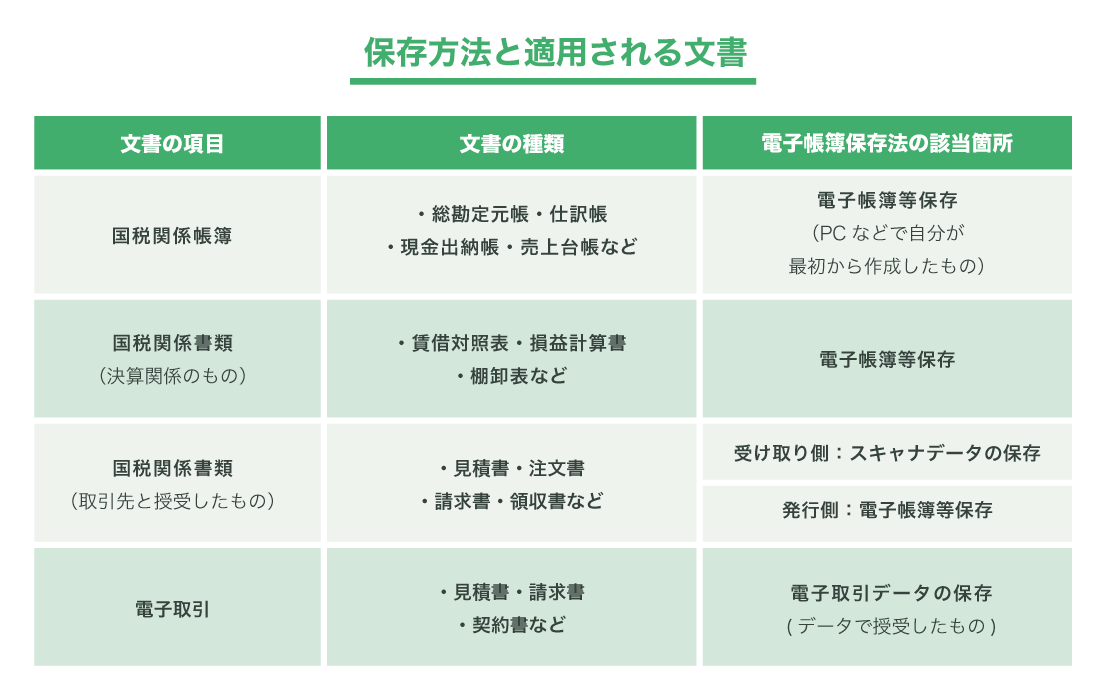 保存方法と適用される文書

| 文書の項目 | 文書の種類 | 電子帳簿保存法の該当箇所 |
|---|---|---|
| 国税関係帳簿 | ・総勘定元帳・仕訳帳 ・現金出納帳・売上台帳など | 電子帳簿等保存 （PC などで自分が 最初から作成したもの） |
| 国税関係書類 （決算関係のもの） | ・賃借対照表・損益計算書 ・棚卸表など | 電子帳簿等保存 |
| 国税関係書類 （取引先と授受したもの） | ・見積書・注文書 ・請求書・領収書など | 受け取り側：スキャナデータの保存 発行側：電子帳簿等保存 |
| 電子取引 | ・見積書・請求書 ・契約書など | 電子取引データの保存 ( データで授受したもの ) |